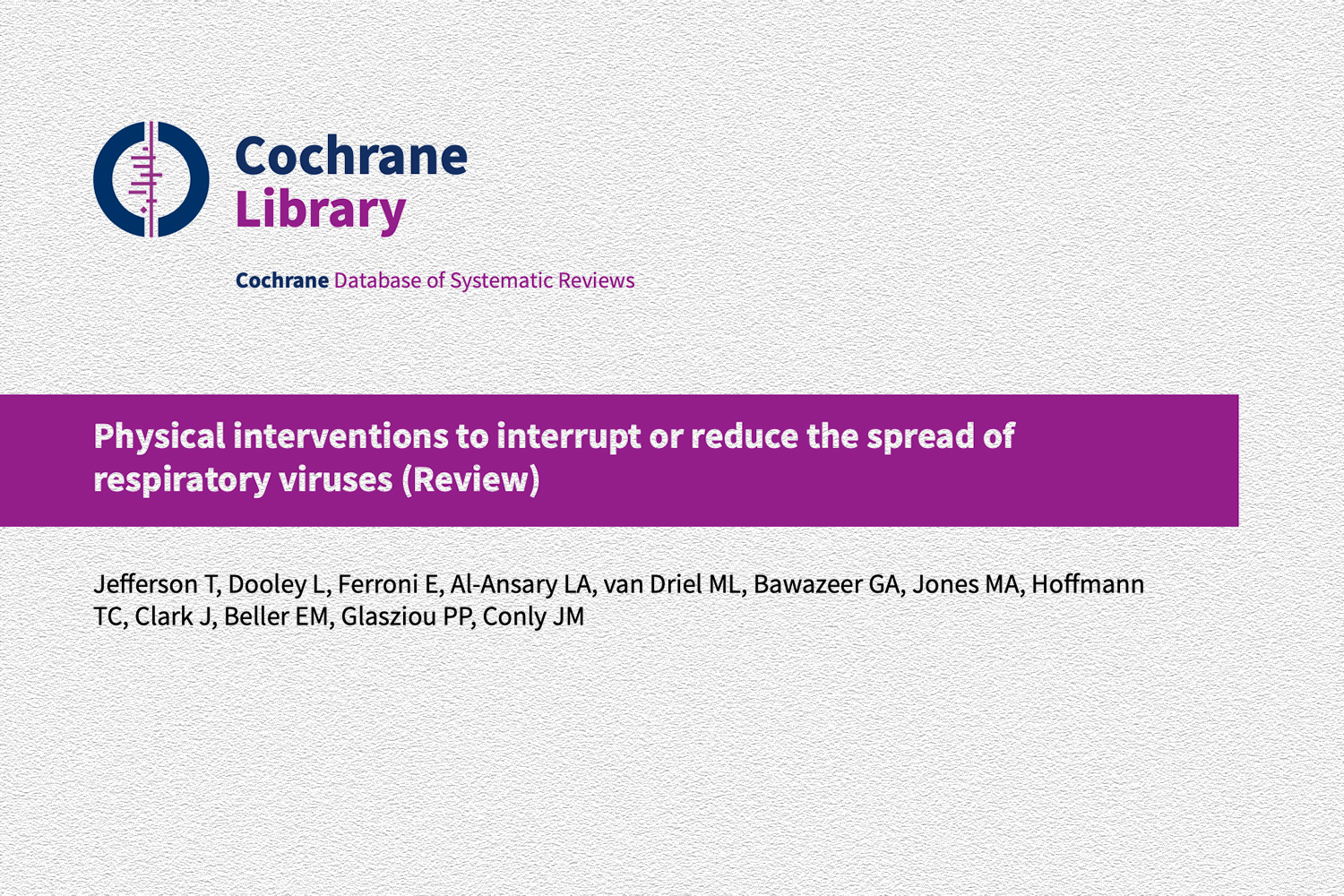 Cochrane
Library

Cochrane Database of Systematic Reviews

Physical interventions to interrupt or reduce the spread of respiratory viruses (Review)

Jefferson T, Dooley L, Ferroni E, Al-Ansary LA, van Driel ML, Bawazeer GA, Jones MA, Hoffmann TC, Clark J, Beller EM, Glasziou PP, Conly JM